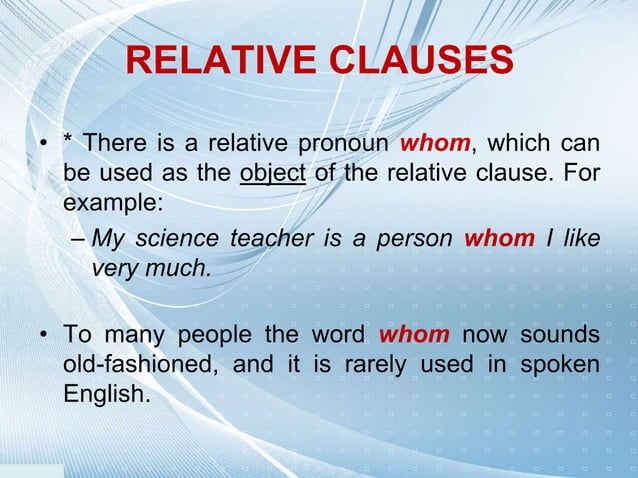 RELATIVE CLAUSES

• * There is a relative pronoun whom, which can be used as the object of the relative clause. For example:

– My science teacher is a person whom I like very much.

• To many people the word whom now sounds old-fashioned, and it is rarely used in spoken English.